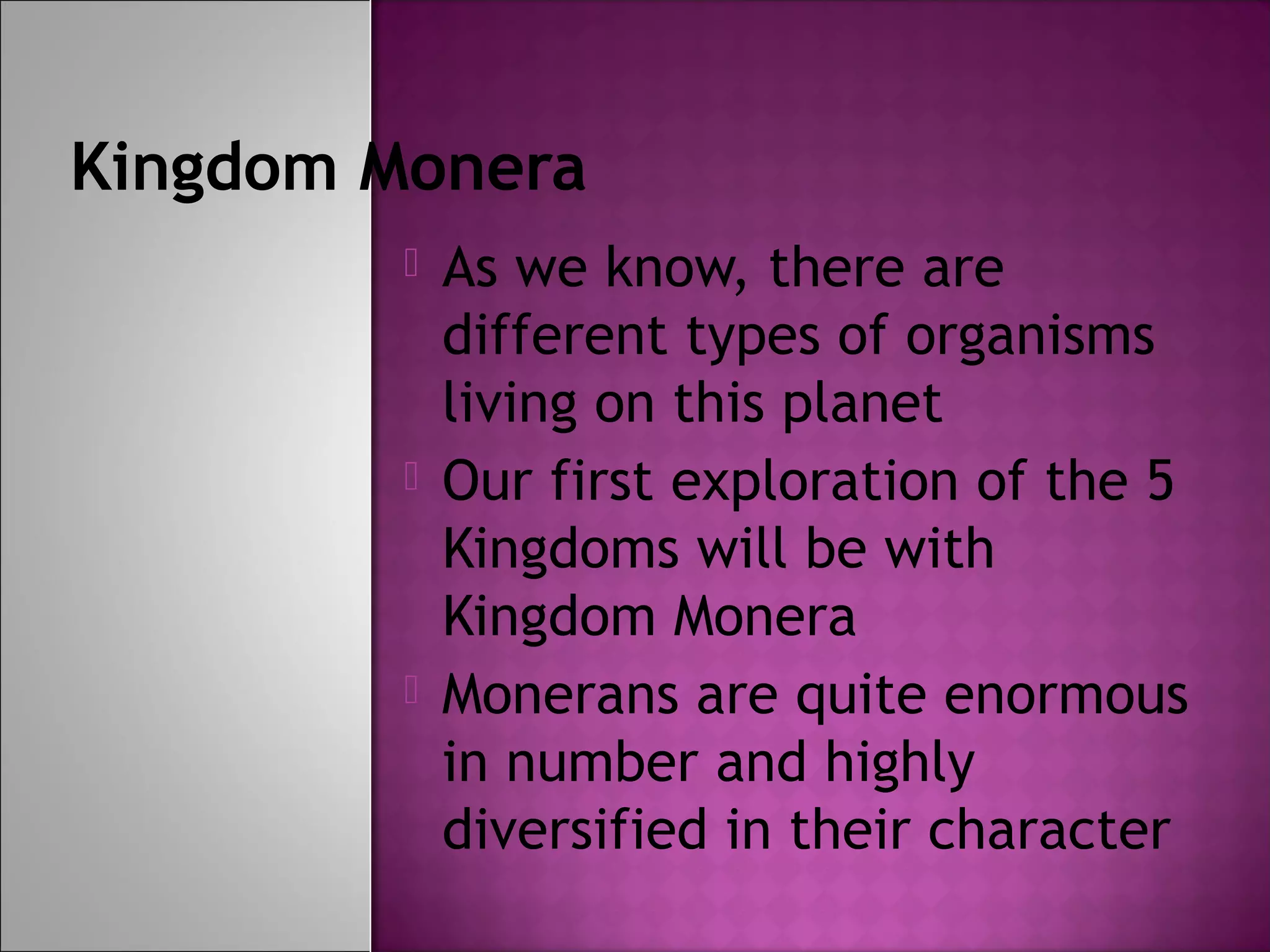 Kingdom Monera

As we know, there are different types of organisms living on this planet

Our first exploration of the 5 Kingdoms will be with Kingdom Monera

Monerans are quite enormous in number and highly diversified in their character